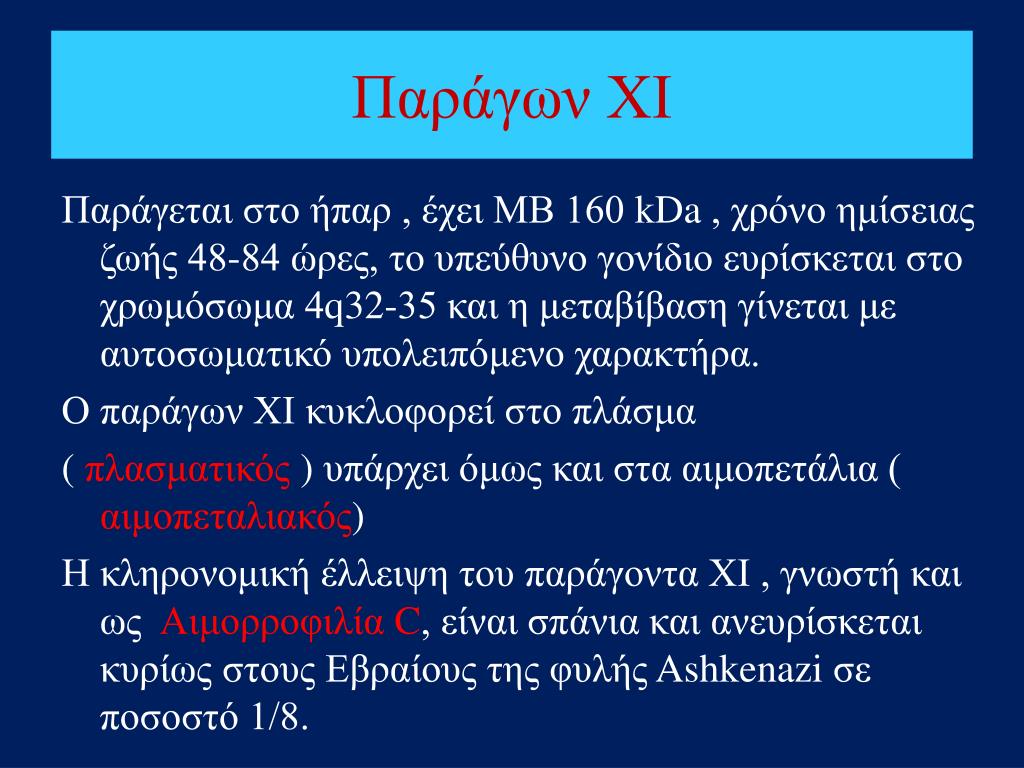 Παράγων XI

Παράγεται στο ήπαρ , έχει ΜΒ 160 kDa , χρόνο ημίσειας ζωής 48-84 ώρες, το υπεύθυνο γονίδιο ευρίσκεται στο χρωμόσωμα 4q32-35 και η μεταβίβαση γίνεται με αυτοσωματικό υπολειπόμενο χαρακτήρα.

Ο παράγων XI κυκλοφορεί στο πλάσμα

( πλασματικός ) υπάρχει όμως και στα αιμοπετάλια ( αιμοπεταλιακός)

Η κληρονομική έλλειψη του παράγοντα XI , γνωστή και ως Αιμορροφιλία C, είναι σπάνια και ανευρίσκεται κυρίως στους Εβραίους της φυλής Ashkenazi σε ποσοστό 1/8.